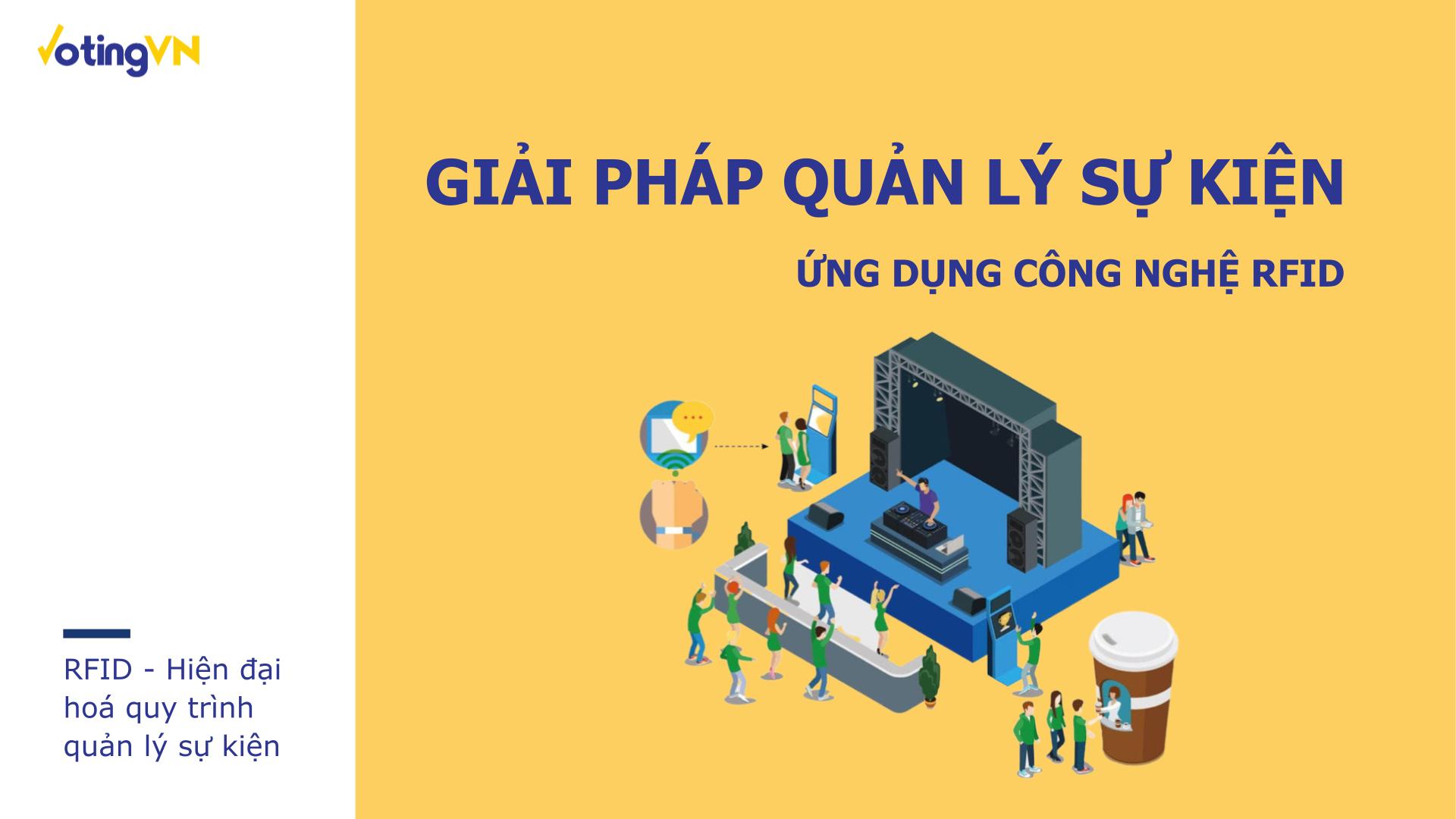 VotingVN

GIẢI PHÁP QUẢN LÝ SỰ KIỆN

ỨNG DỤNG CÔNG NGHỆ RFID

RFID - Hiện đại hoá quy trình quản lý sự kiện